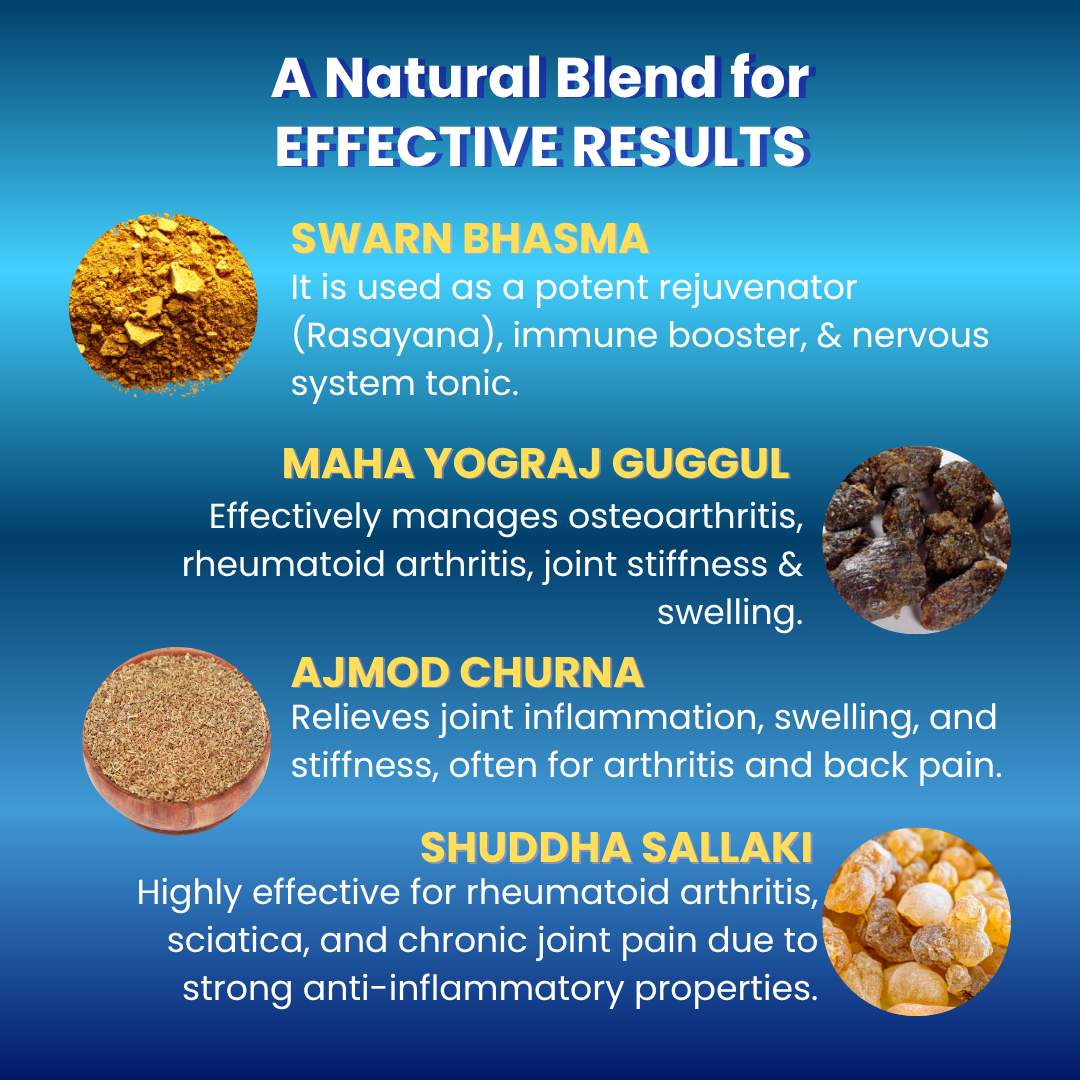 A Natural Blend for EFFECTIVE RESULTS

SWARN BHASMA
It is used as a potent rejuvenator (Rasayana), immune booster, & nervous system tonic.

MAHA YOGRAJ GUGGUL
Effectively manages osteoarthritis, rheumatoid arthritis, joint stiffness & swelling.

AJMOD CHURNA
Relieves joint inflammation, swelling, and stiffness, often for arthritis and back pain.

SHUDDHA SALLAKI
Highly effective for rheumatoid arthritis, sciatica, and chronic joint pain due to strong anti-inflammatory properties.